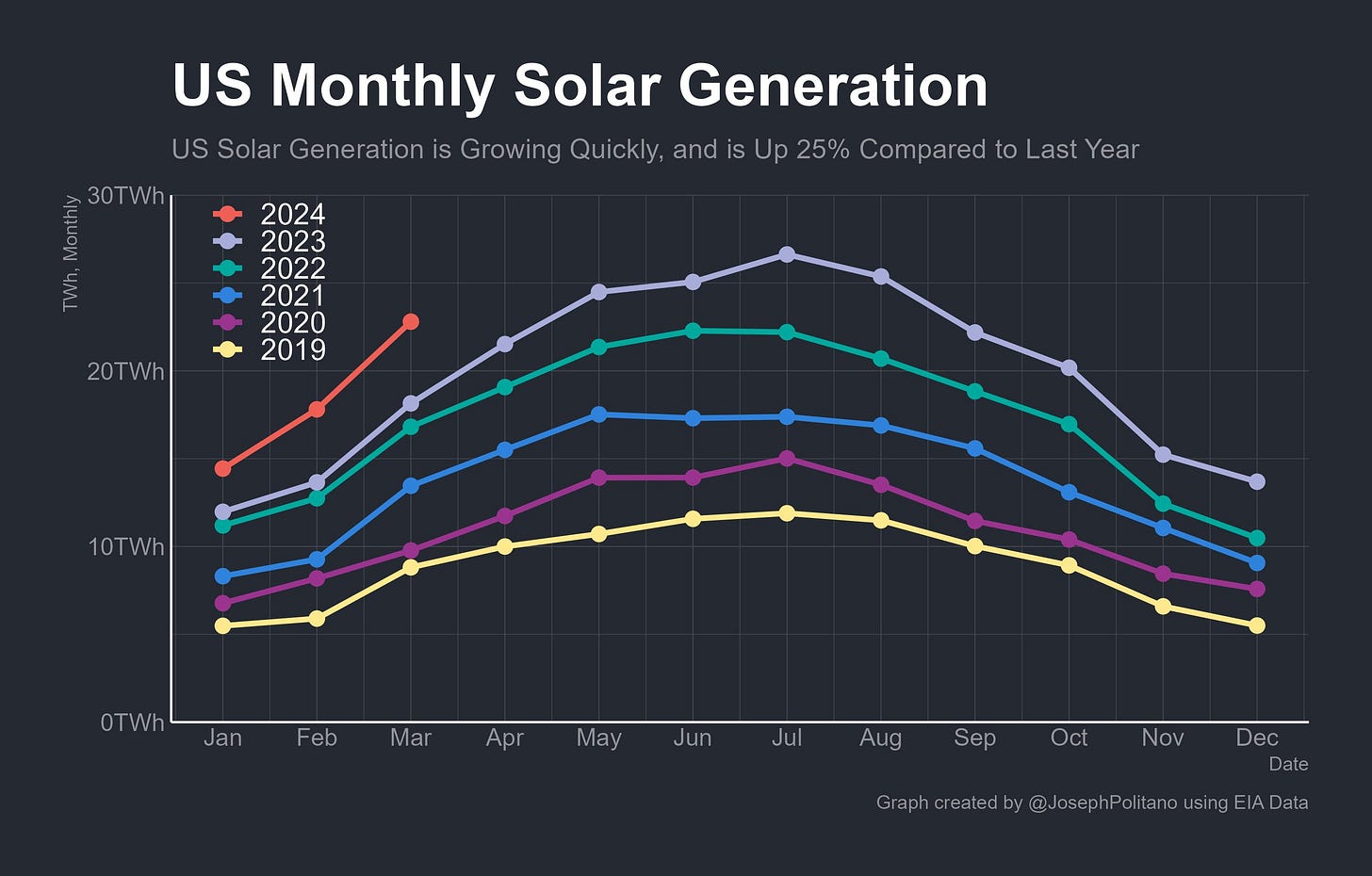 US Monthly Solar Generation

US Solar Generation is Growing Quickly, and is Up 25% Compared to Last Year

TWh, Monthly

30TWh
20TWh
10TWh
0TWh

2024
2023
2022
2021
2020
2019

Jan Feb Mar Apr May Jun Jul Aug Sep Oct Nov Dec

Date

Graph created by @JosephPolitano using EIA Data